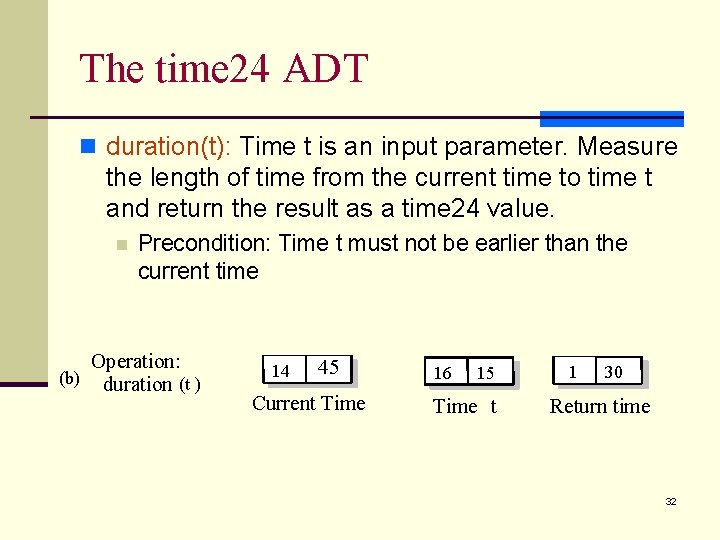 The time24 ADT

duration(t): Time t is an input parameter. Measure the length of time from the current time to time t and return the result as a time24 value.

Precondition: Time t must not be earlier than the current time

(b) Operation: duration (t )

14 45
Current Time

16 15
Time t

1 30
Return time

32